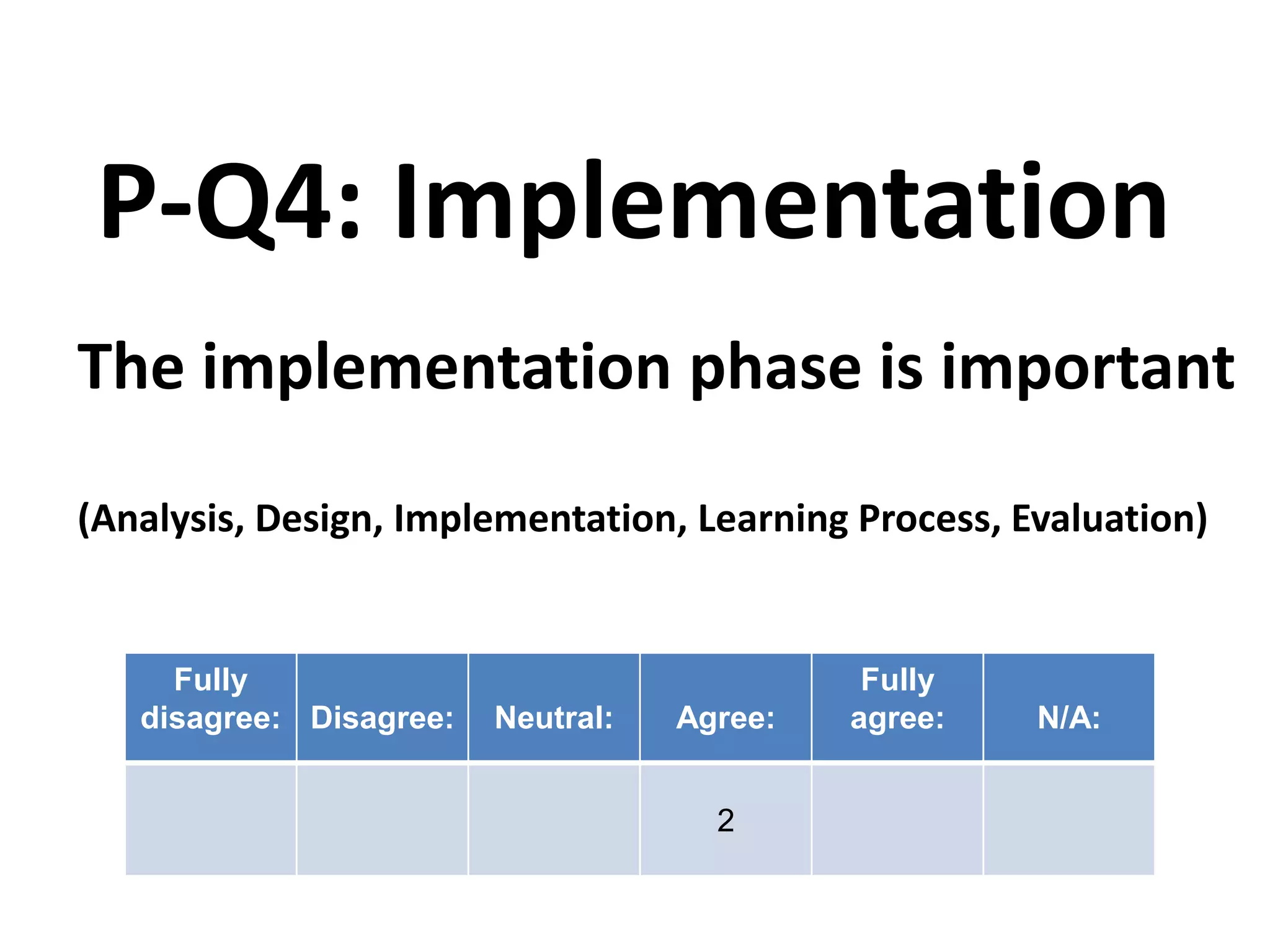 P-Q4: Implementation

The implementation phase is important

(Analysis, Design, Implementation, Learning Process, Evaluation)

| Fully disagree: | Disagree: | Neutral: | Agree: | Fully agree: | N/A: |
|---|---|---|---|---|---|
| | | | 2 | | |